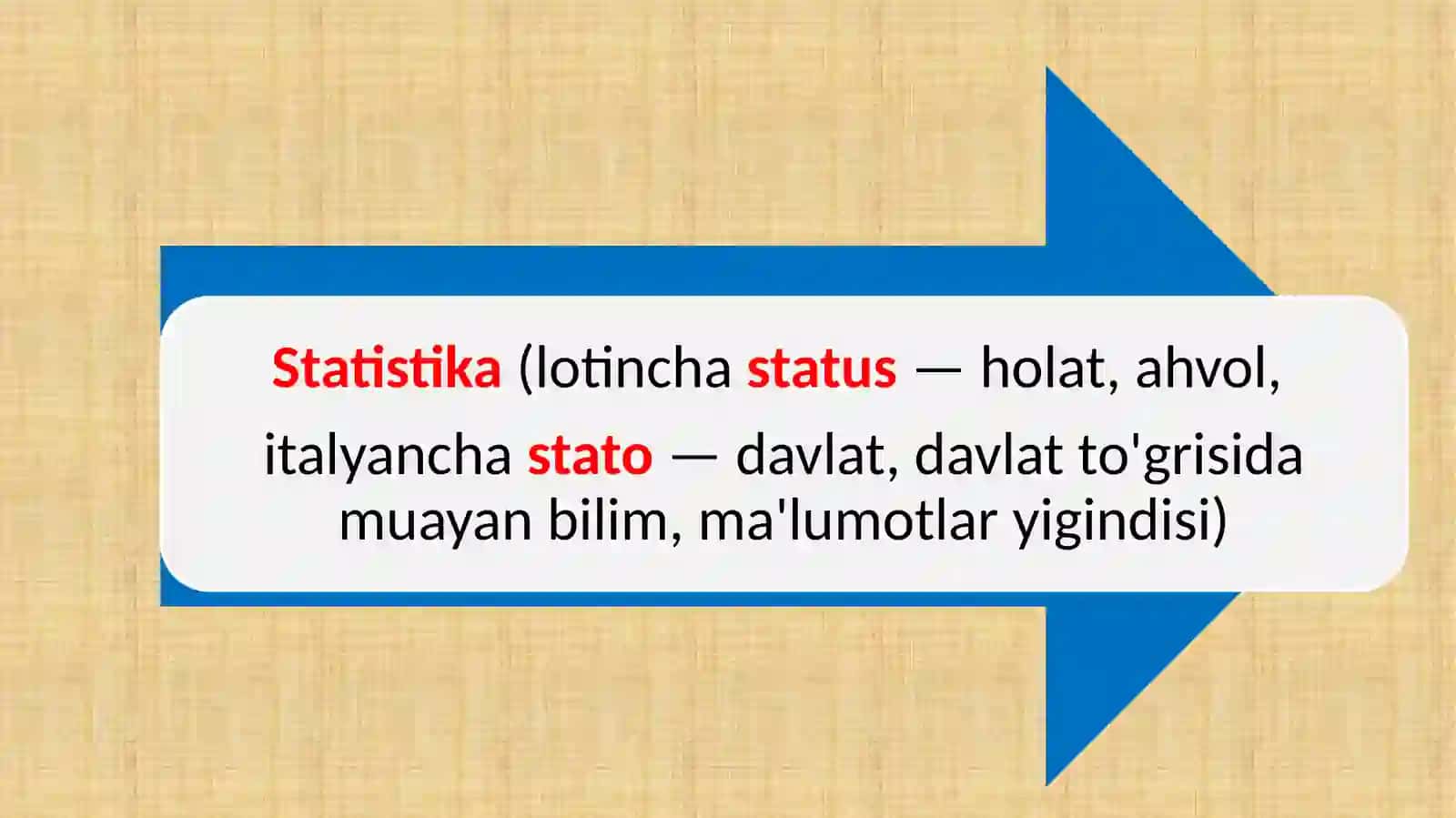 Statistika (lotincha status — holat, ahvol, italyancha stato — davlat, davlat to'grisida muayan bilim, ma'lumotlar yigindisi)